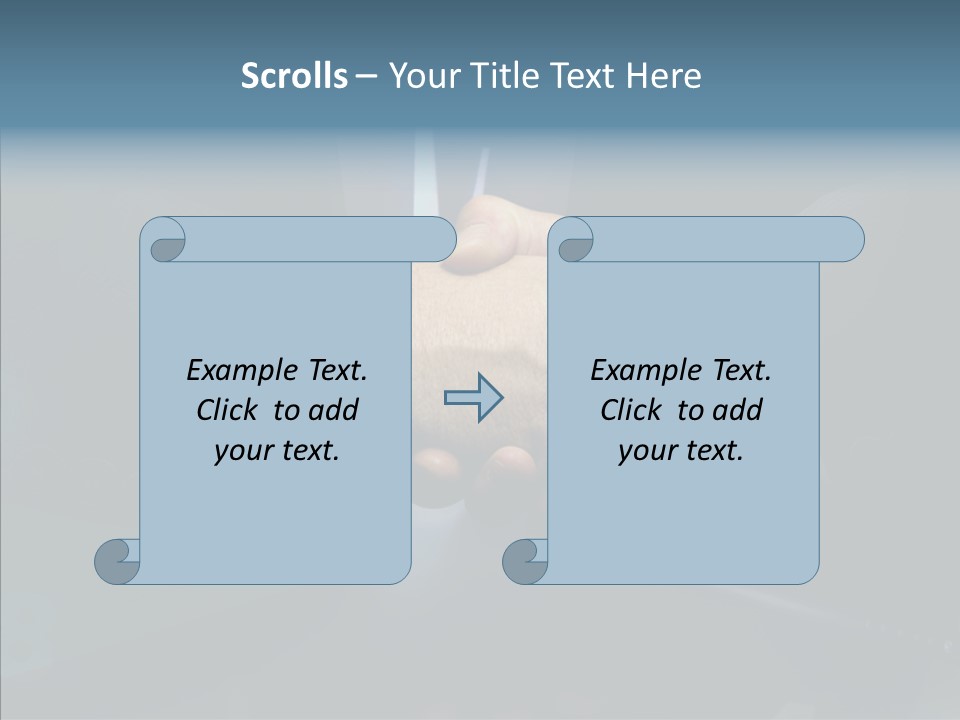 Scrolls – Your Title Text Here

Example Text. Click to add your text.

Example Text. Click to add your text.